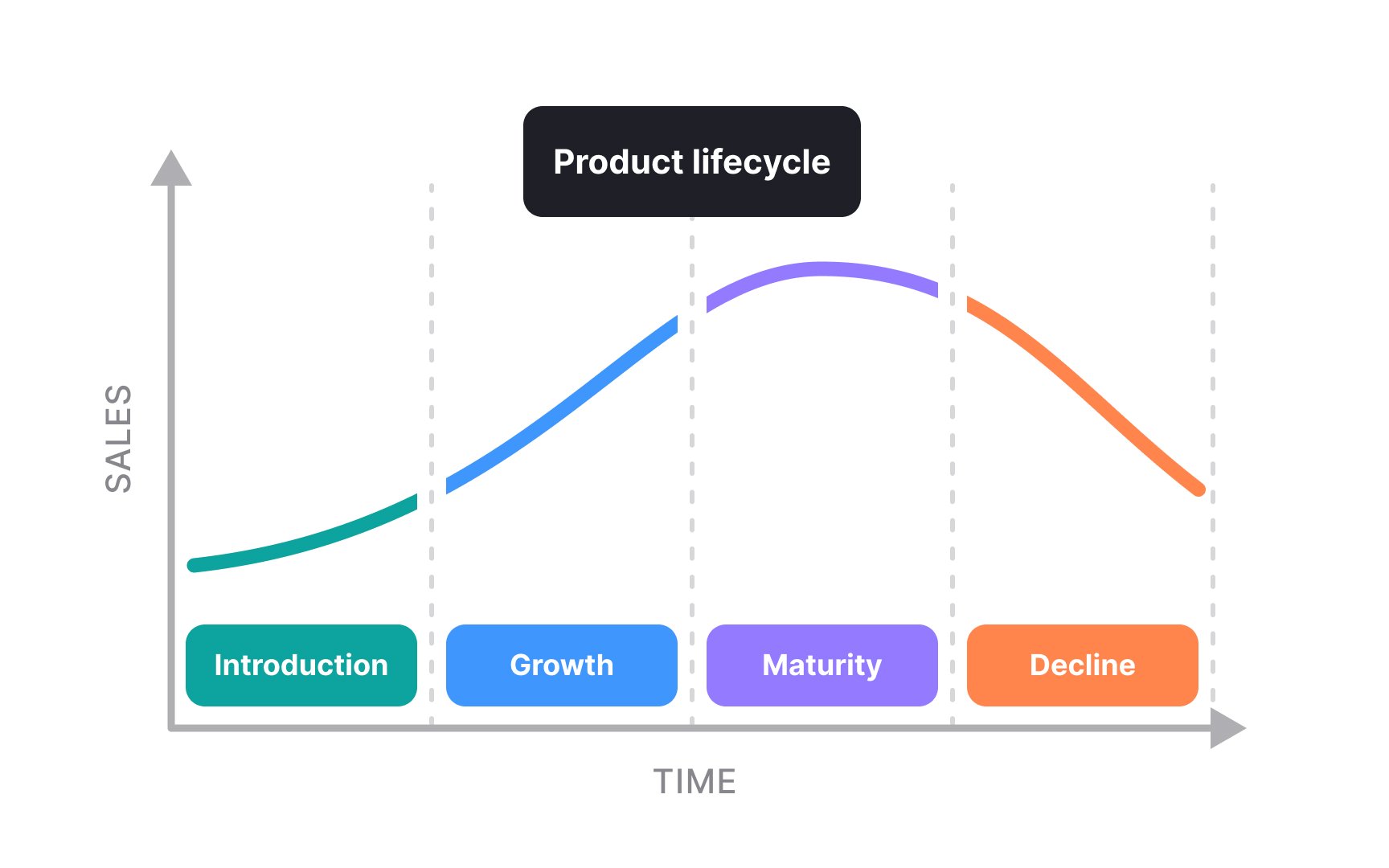 Product lifecycle

SALES

Introduction

Growth

Maturity

Decline

TIME